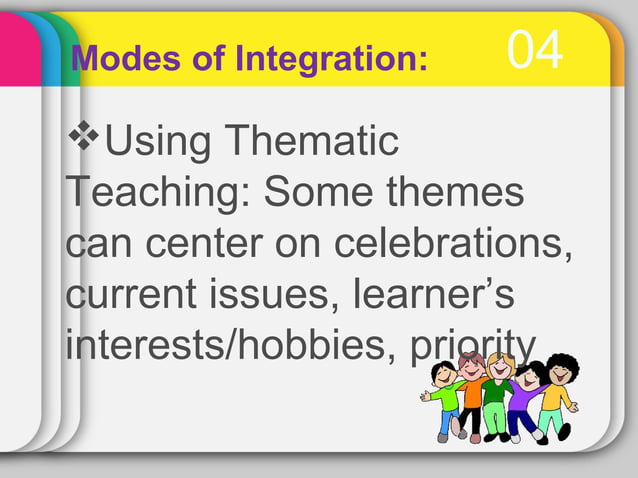 Modes of Integration:

04

❖Using Thematic Teaching: Some themes can center on celebrations, current issues, learner's interests/hobbies, priority